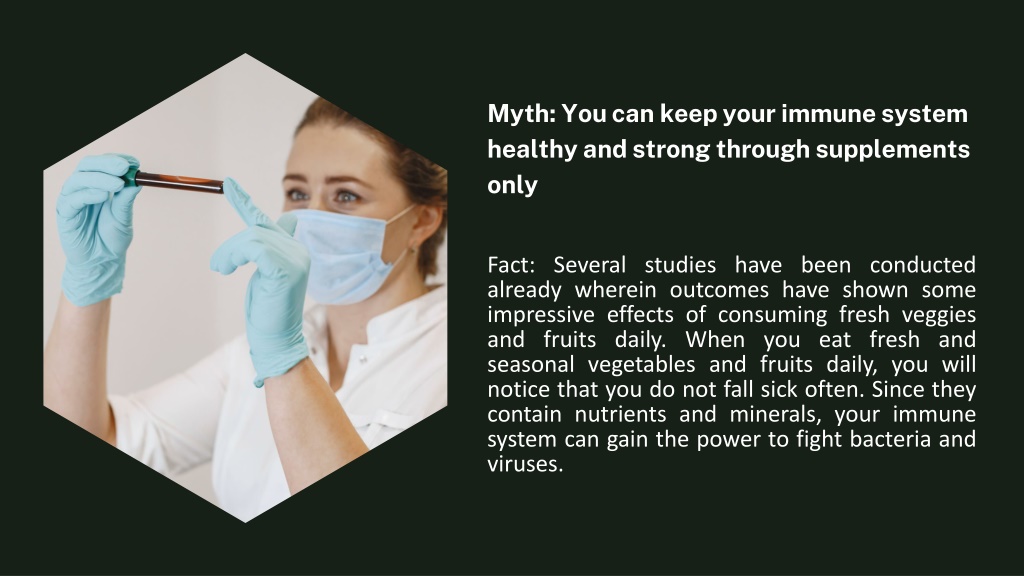 Myth: You can keep your immune system healthy and strong through supplements only

Fact: Several studies have been conducted already wherein outcomes have shown some impressive effects of consuming fresh veggies and fruits daily. When you eat fresh and seasonal vegetables and fruits daily, you will notice that you do not fall sick often. Since they contain nutrients and minerals, your immune system can gain the power to fight bacteria and viruses.